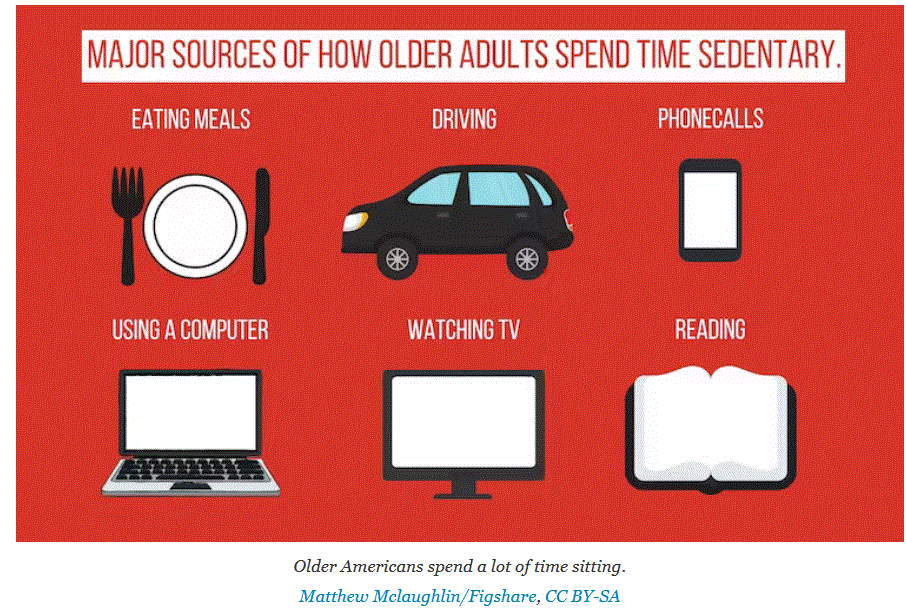 MAJOR SOURCES OF HOW OLDER ADULTS SPEND TIME SEDENTARY.

EATING MEALS

DRIVING

PHONECALLS

USING A COMPUTER

WATCHING TV

READING

Older Americans spend a lot of time sitting.

Matthew Mclaughlin/Figshare, CC BY-SA